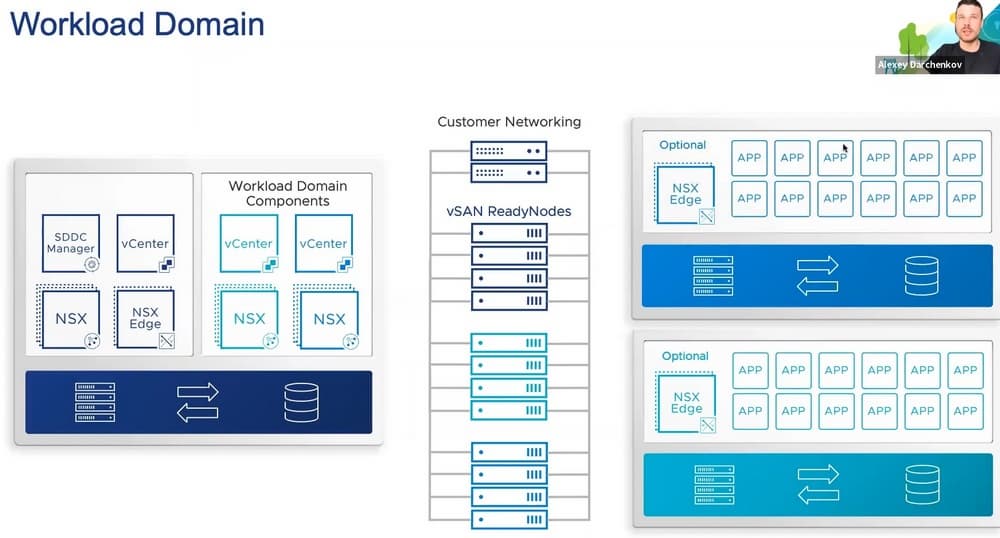 Workload Domain

Alexey Darchenkov

SDDC Manager

vCenter

NSX

NSX Edge

Workload Domain Components

vCenter

vCenter

NSX

NSX

Customer Networking

vSAN ReadyNodes

Optional

NSX Edge

APP APP APP APP APP APP
APP APP APP APP APP APP

Optional

NSX Edge

APP APP APP APP APP APP
APP APP APP APP APP APP